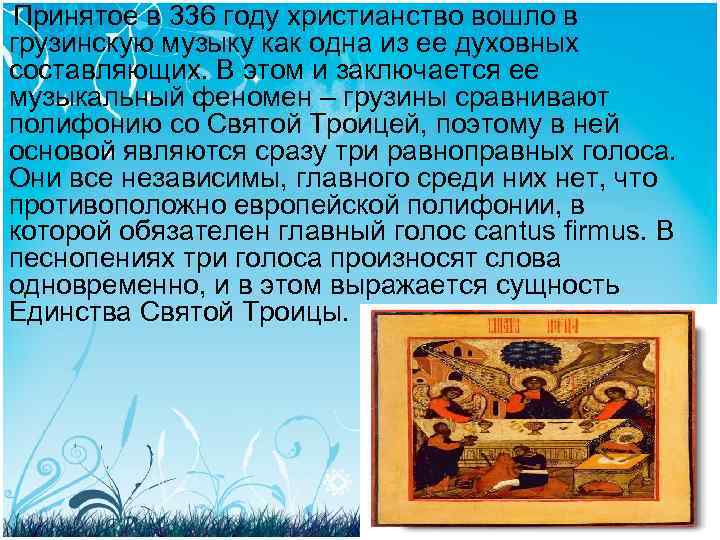 Принятое в 336 году христианство вошло в грузинскую музыку как одна из ее духовных составляющих. В этом и заключается ее музыкальный феномен – грузины сравнивают полифонию со Святой Троицей, поэтому в ней основой являются сразу три равноправных голоса. Они все независимы, главного среди них нет, что противоположно европейской полифонии, в которой обязателен главный голос cantus firmus. В песнопениях три голоса произносят слова одновременно, и в этом выражается сущность Единства Святой Троицы.